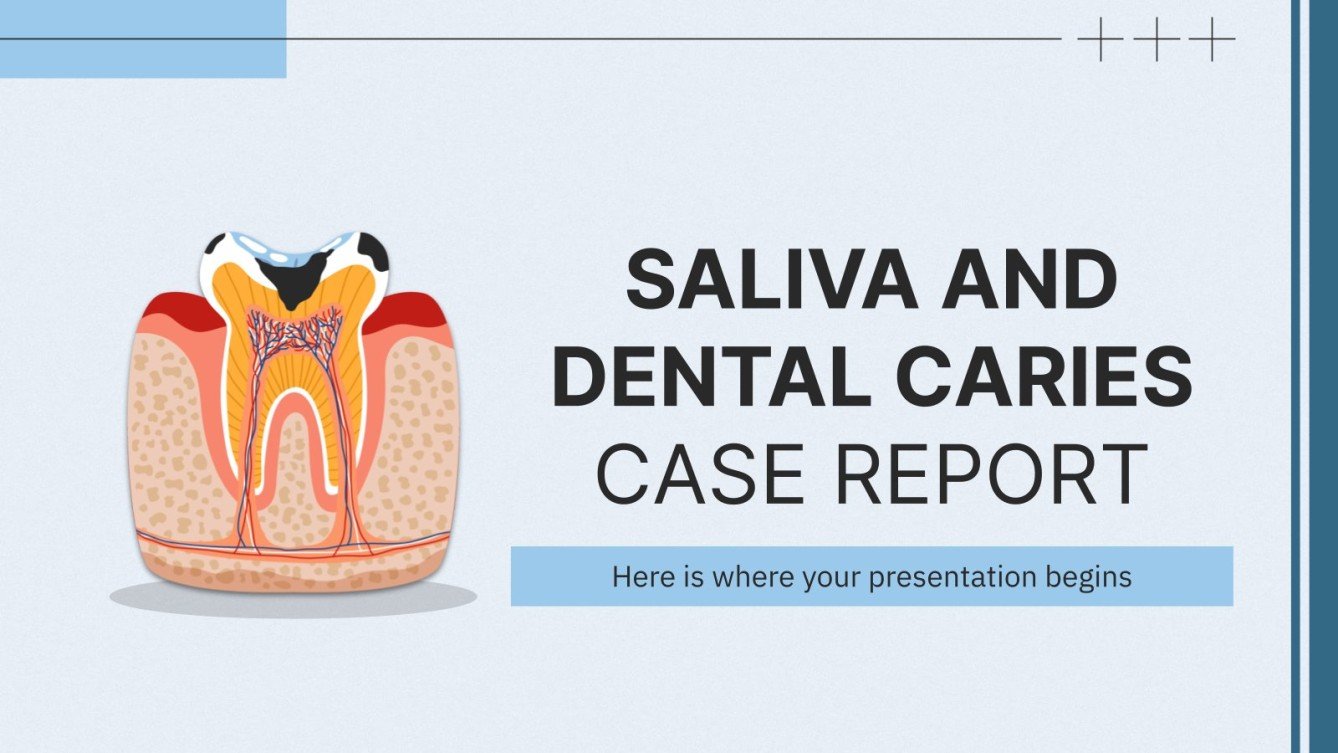 SALIVA AND DENTAL CARIES CASE REPORT

Here is where your presentation begins